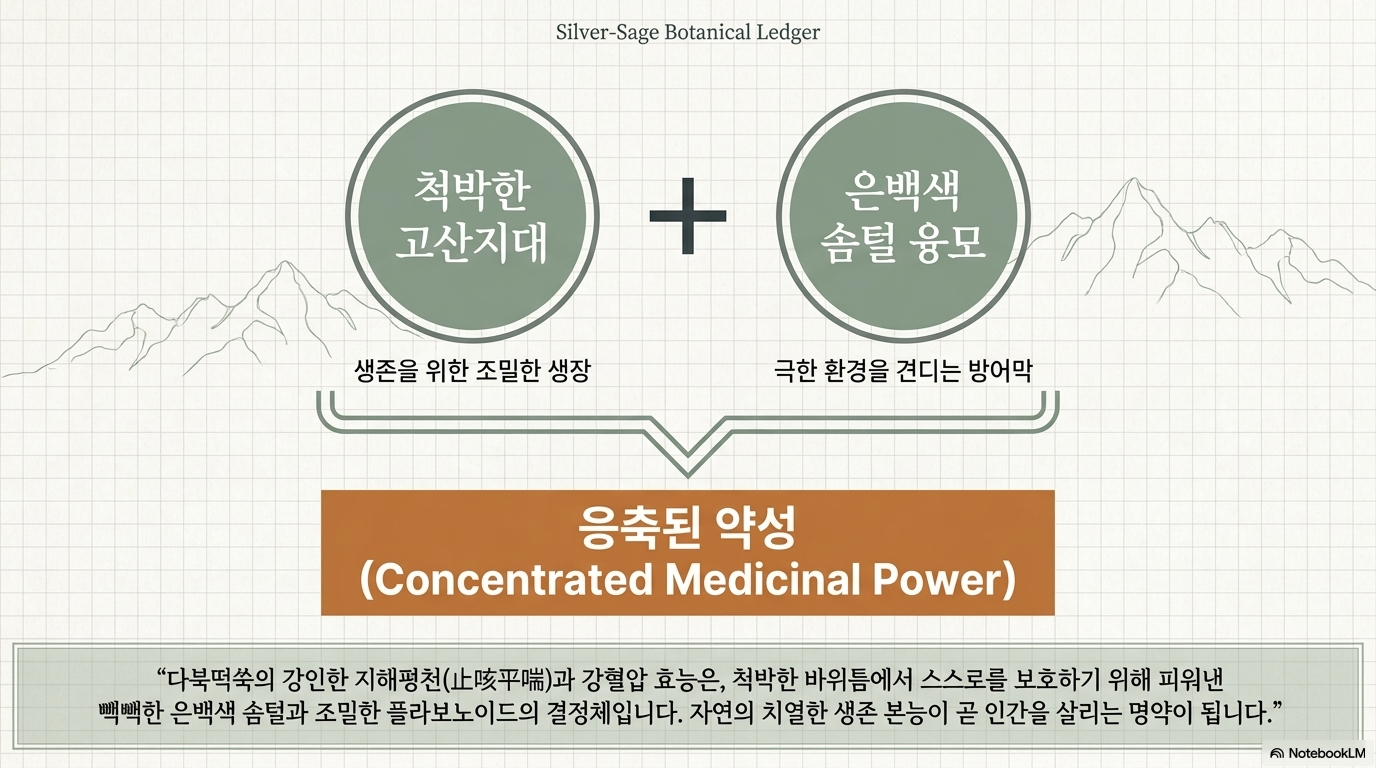 Silver-Sage Botanical Ledger

척박한 고산지대

+

은백색 솜털 융모

생존을 위한 조밀한 생장

극한 환경을 견디는 방어막

응축된 약성
(Concentrated Medicinal Power)

“다북떡쑥의 강인한 지해평천(止咳平喘)과 강혈압 효능은, 척박한 바위틈에서 스스로를 보호하기 위해 피워낸 빽빽한 은백색 솜털과 조밀한 플라보노이드의 결정체입니다. 자연의 치열한 생존 본능이 곧 인간을 살리는 명약이 됩니다.”

NotebookLM